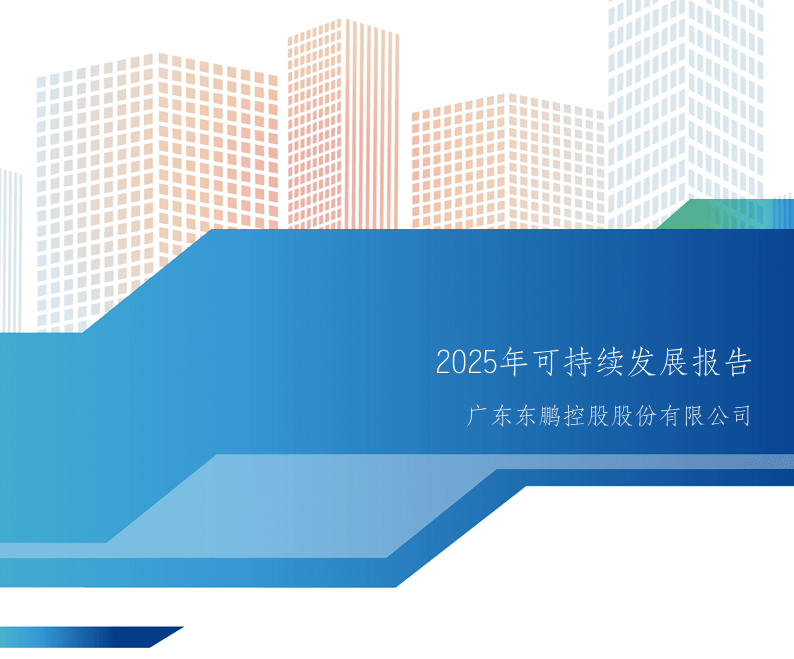 2025年可持续发展报告

广东东鹏控股股份有限公司